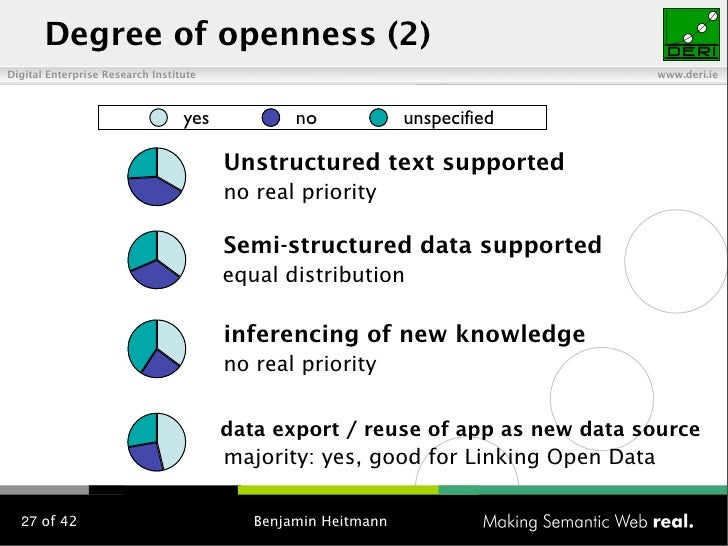 Degree of openness (2)

DERI

Digital Enterprise Research Institute

www.deri.ie

yes no unspecified

Unstructured text supported
no real priority

Semi-structured data supported
equal distribution

inferencing of new knowledge
no real priority

data export / reuse of app as new data source
majority: yes, good for Linking Open Data

27 of 42

Benjamin Heitmann

Making Semantic Web real.